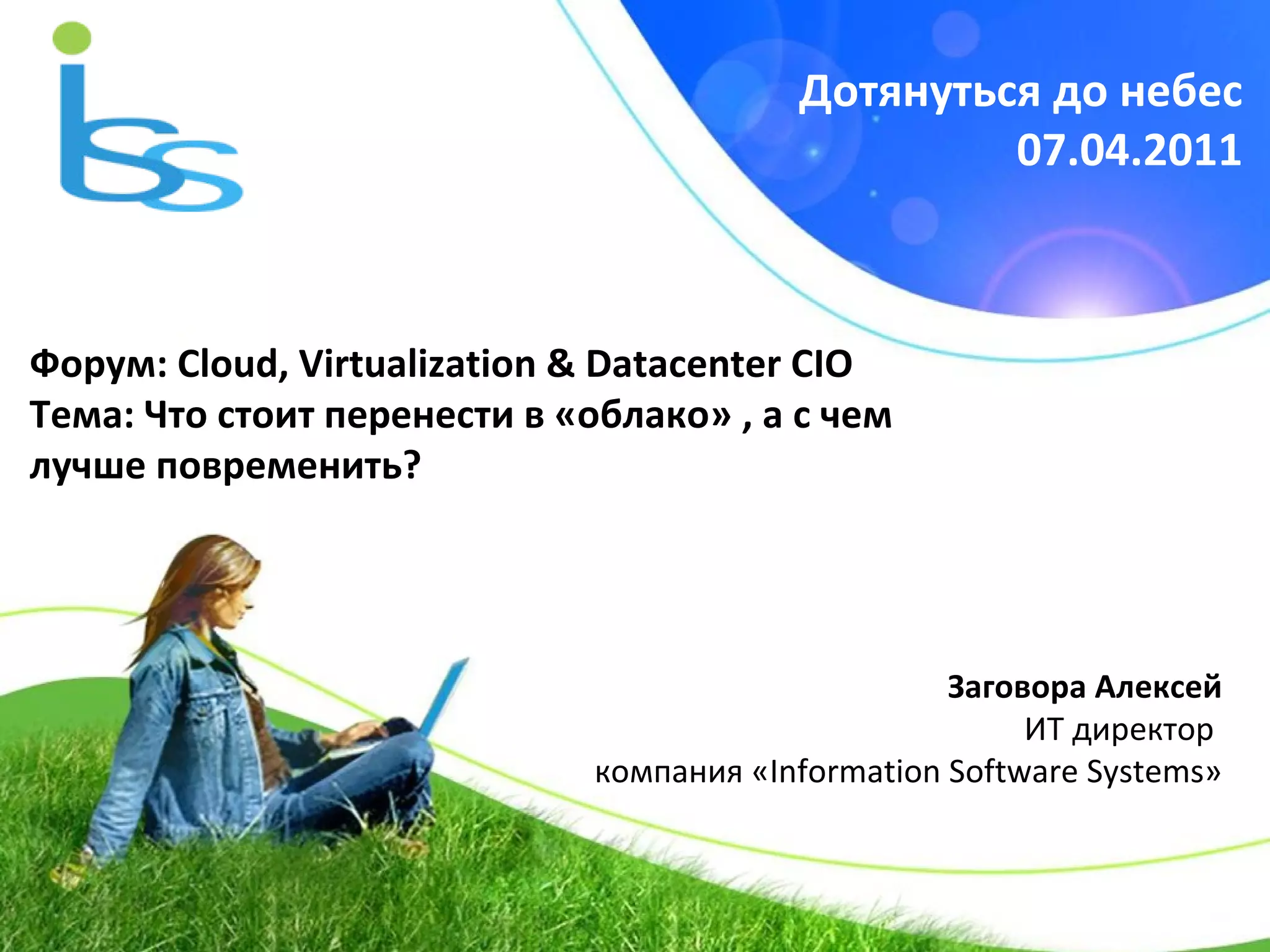 iss

Дотянуться до небес
07.04.2011

Форум: Cloud, Virtualization & Datacenter CIO
Тема: Что стоит перенести в «облако» , а с чем лучше повременить?

Заговора Алексей
ИТ директор
компания «Information Software Systems»